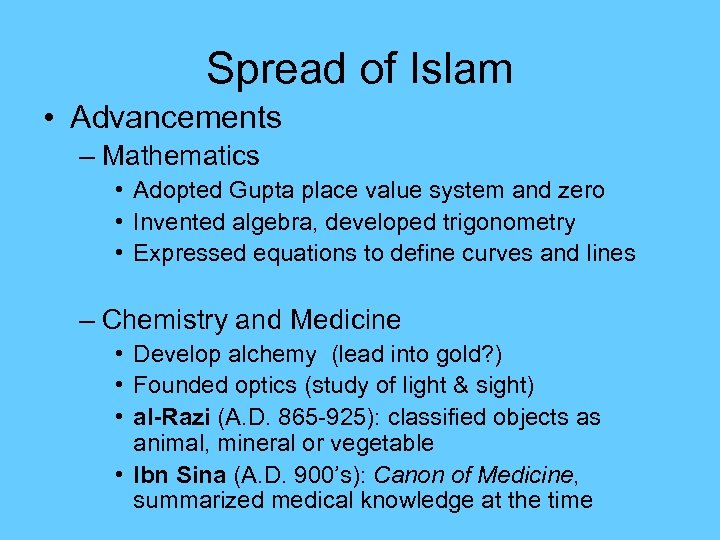 Spread of Islam

• Advancements

– Mathematics

• Adopted Gupta place value system and zero

• Invented algebra, developed trigonometry

• Expressed equations to define curves and lines

– Chemistry and Medicine

• Develop alchemy (lead into gold?)

• Founded optics (study of light & sight)

• al-Razi (A.D. 865-925): classified objects as animal, mineral or vegetable

• Ibn Sina (A.D. 900's): Canon of Medicine, summarized medical knowledge at the time